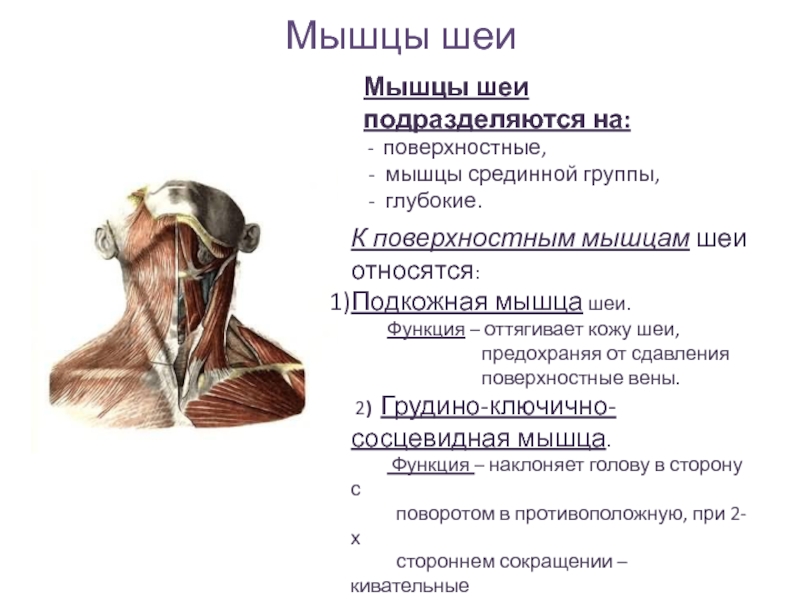 Мышцы шеи

Мышцы шеи подразделяются на:
- поверхностные,
- мышцы срединной группы,
- глубокие.

К поверхностным мышцам шеи относятся:
1)Подкожная мышца шеи.
Функция – оттягивает кожу шеи, предохраняя от сдавления поверхностные вены.
2) Грудино-ключично-сосцевидная мышца.
Функция – наклоняет голову в сторону с поворотом в противоположную, при 2-х стороннем сокращении – кивательные